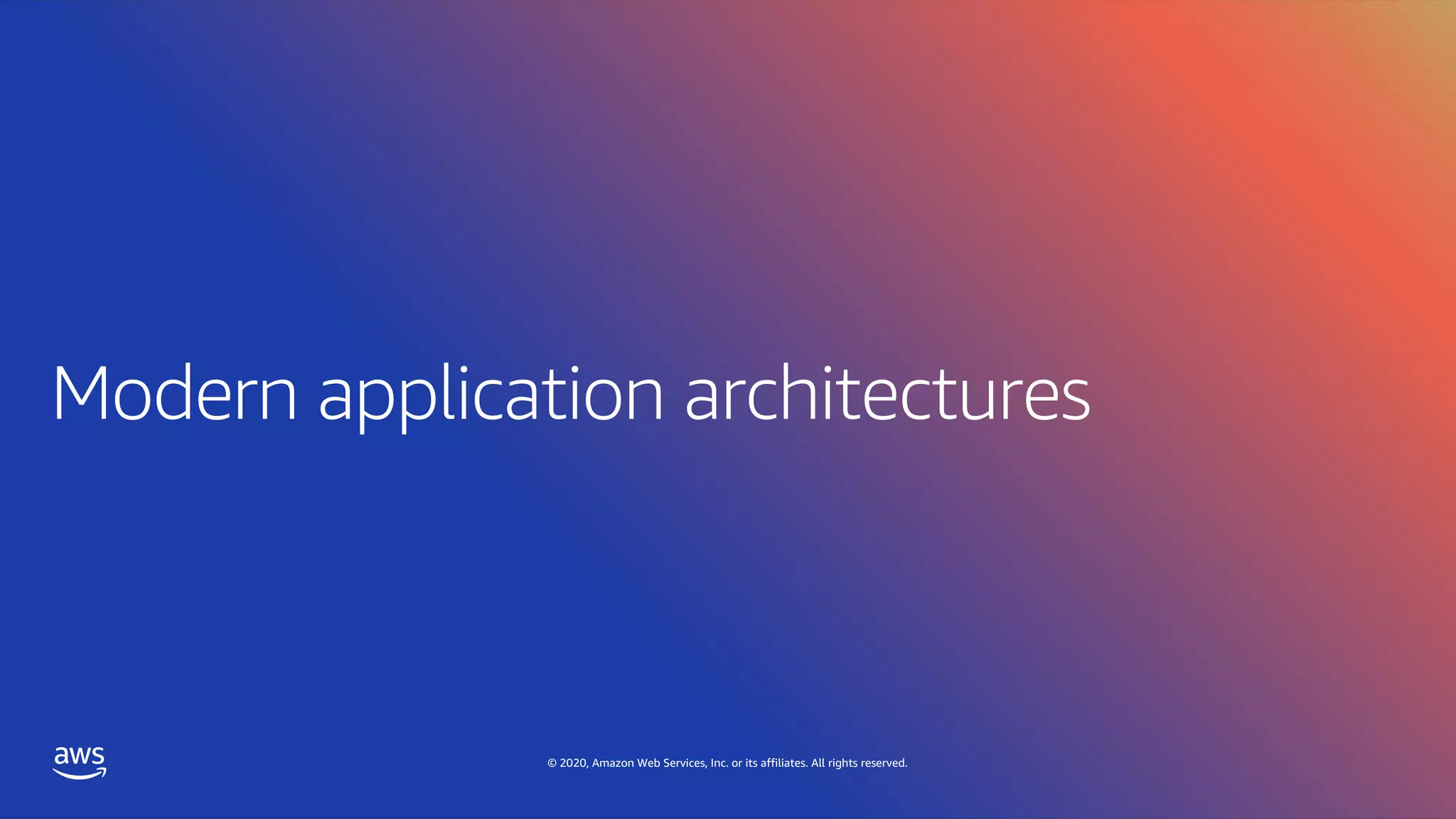 Modern application architectures

aws

© 2020, Amazon Web Services, Inc. or its affiliates. All rights reserved.